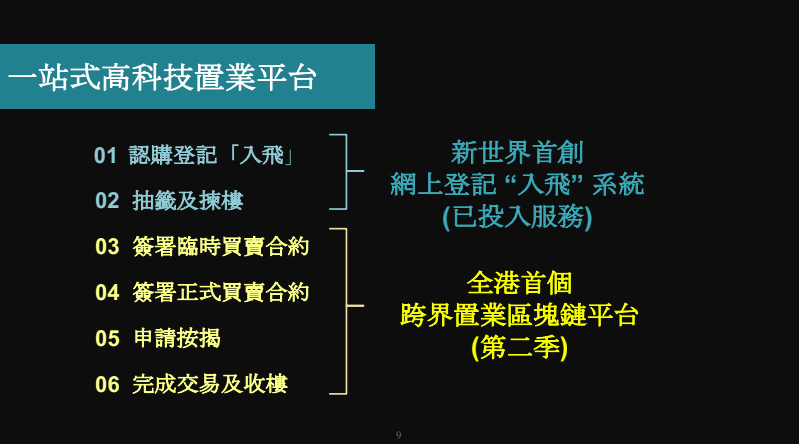 一站式高科技置業平台

01 認購登記「入飛」

02 抽籤及揀樓

新世界首創
網上登記 “入飛” 系統
(已投入服務)

03 簽署臨時買賣合約

04 簽署正式買賣合約

05 申請按揭

06 完成交易及收樓

全港首個
跨界置業區塊鏈平台
(第二季)

9